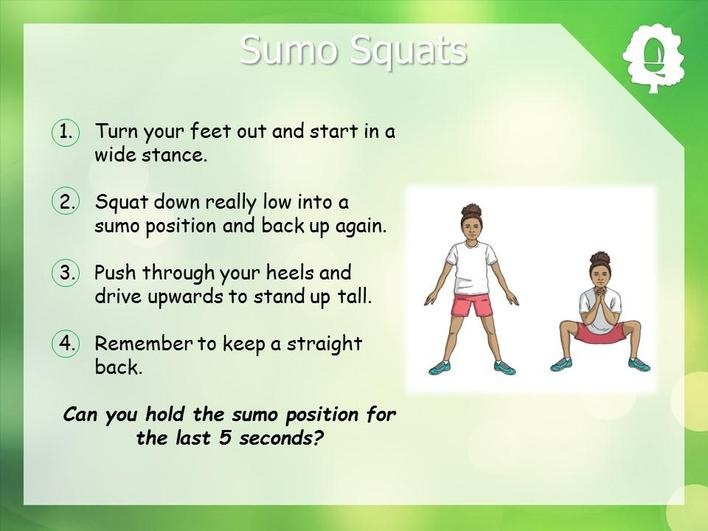 Sumo Squats

1. Turn your feet out and start in a wide stance.

2. Squat down really low into a sumo position and back up again.

3. Push through your heels and drive upwards to stand up tall.

4. Remember to keep a straight back.

Can you hold the sumo position for the last 5 seconds?